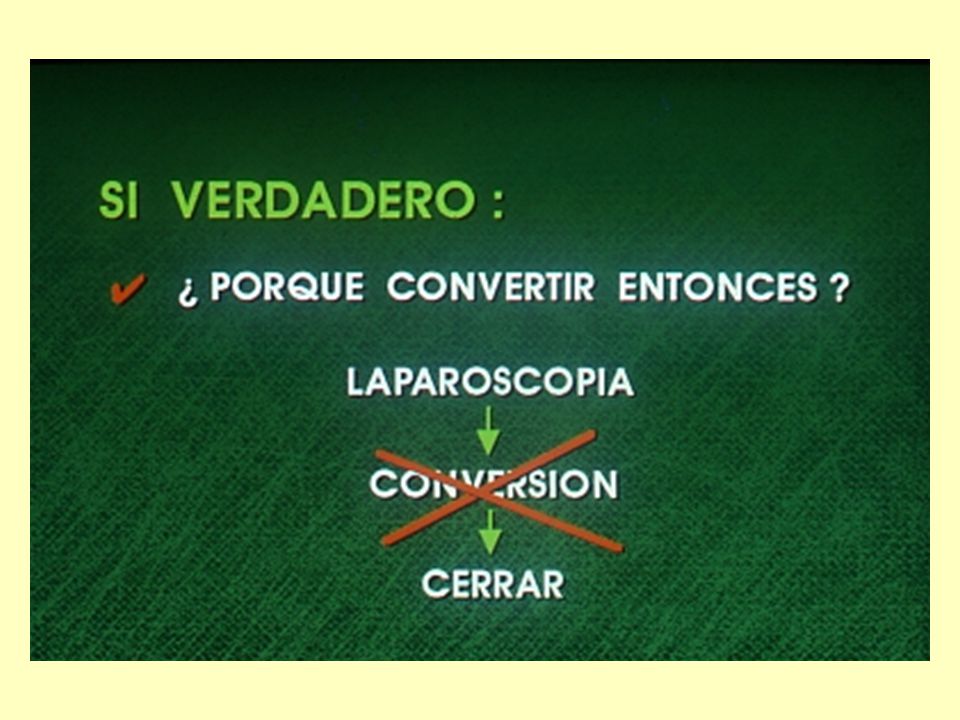 SI VERDADERO :

✔ ¿ PORQUE CONVERTIR ENTONCES ?

LAPAROSCOPIA

CONVERSION

CERRAR